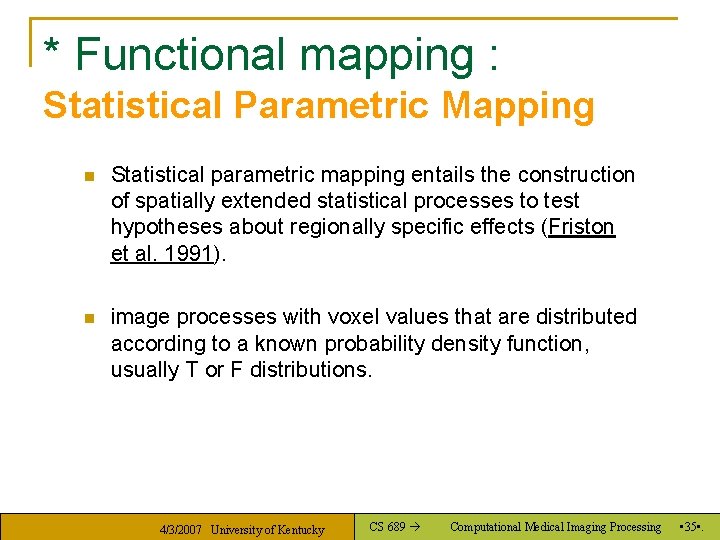 * Functional mapping :
Statistical Parametric Mapping

Statistical parametric mapping entails the construction of spatially extended statistical processes to test hypotheses about regionally specific effects (Friston et al. 1991).

image processes with voxel values that are distributed according to a known probability density function, usually T or F distributions.

4/3/2007 University of Kentucky

CS 689 → Computational Medical Imaging Processing •35•.